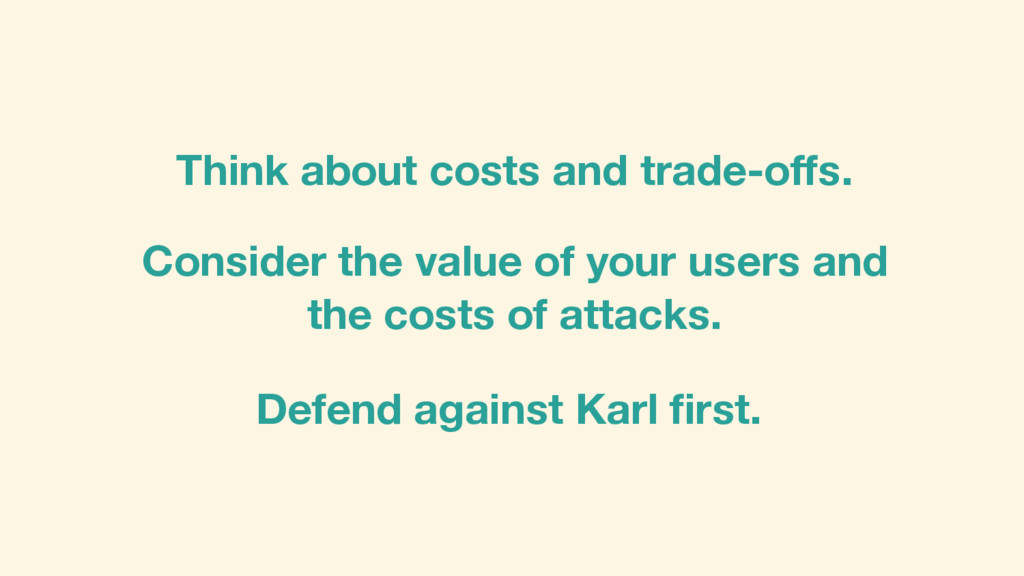 Think about costs and trade-offs.

Consider the value of your users and the costs of attacks.

Defend against Karl first.